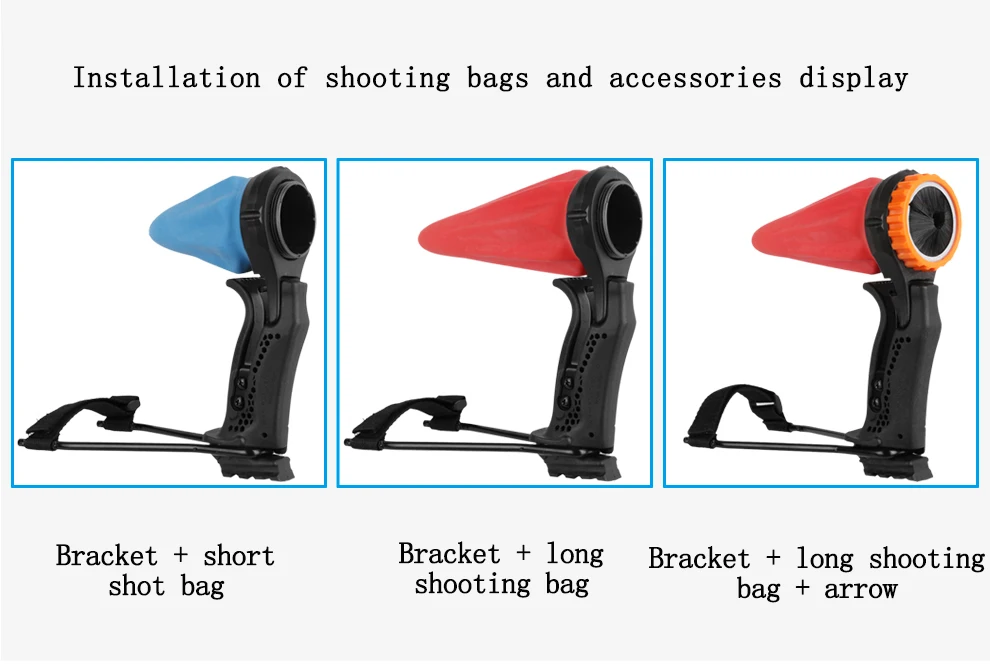 Installation of shooting bags and accessories display

Bracket + short shot bag

Bracket + long shooting bag

Bracket + long shooting bag + arrow